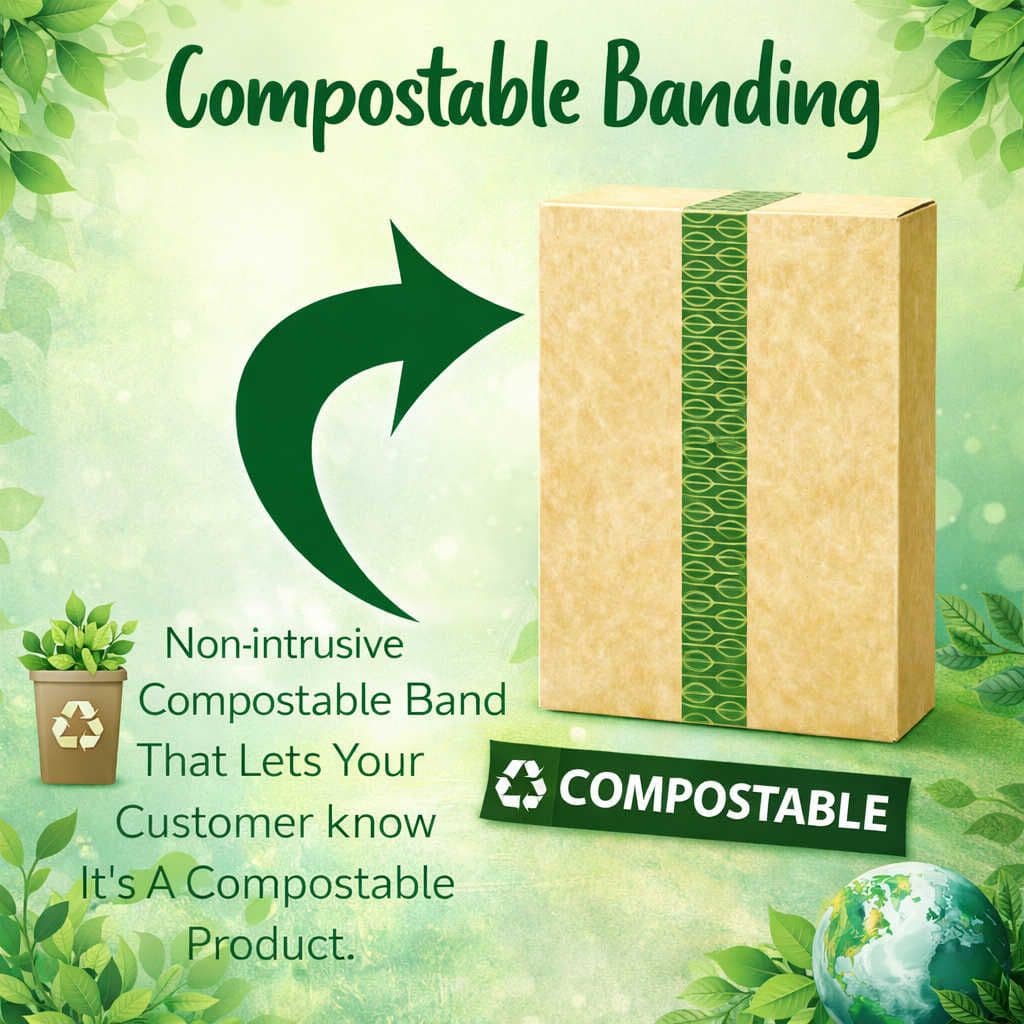 Compostable Banding

Non-intrusive Compostable Band That Lets Your Customer know It's A Compostable Product.

COMPOSTABLE